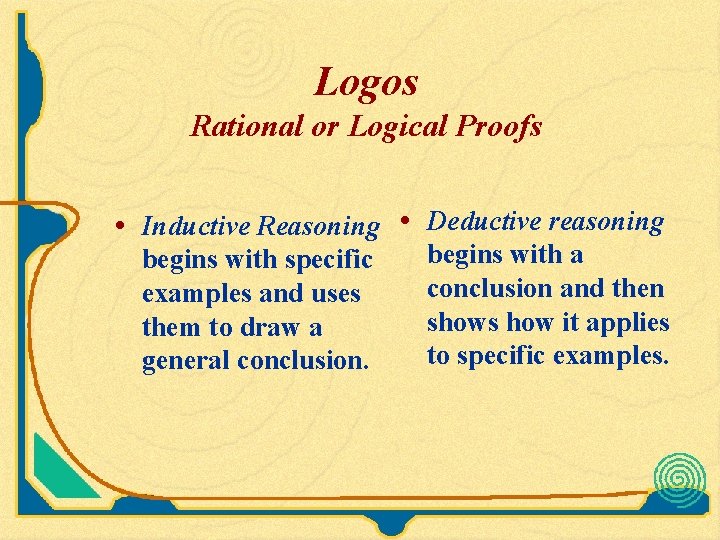 Logos
Rational or Logical Proofs

• Inductive Reasoning begins with specific examples and uses them to draw a general conclusion.

• Deductive reasoning begins with a conclusion and then shows how it applies to specific examples.